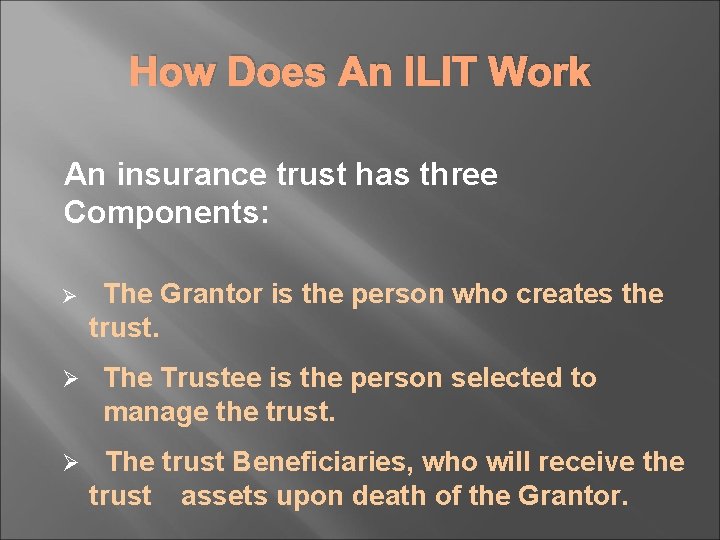 How Does An ILIT Work

An insurance trust has three Components:

➢ The Grantor is the person who creates the trust.

➢ The Trustee is the person selected to manage the trust.

➢ The trust Beneficiaries, who will receive the trust assets upon death of the Grantor.